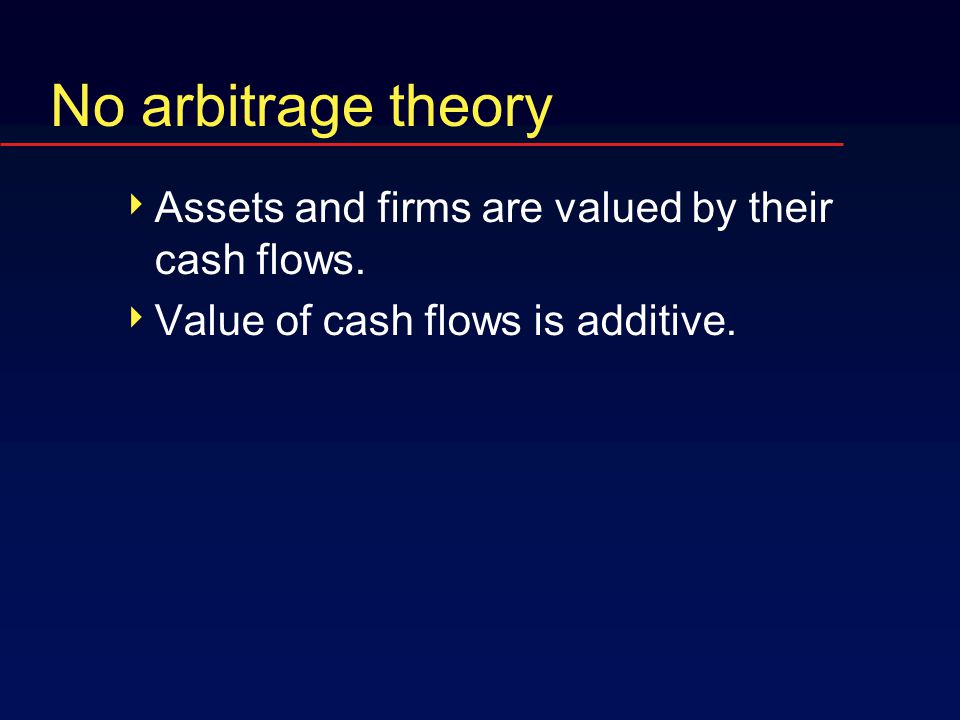 No arbitrage theory

Assets and firms are valued by their cash flows.

Value of cash flows is additive.